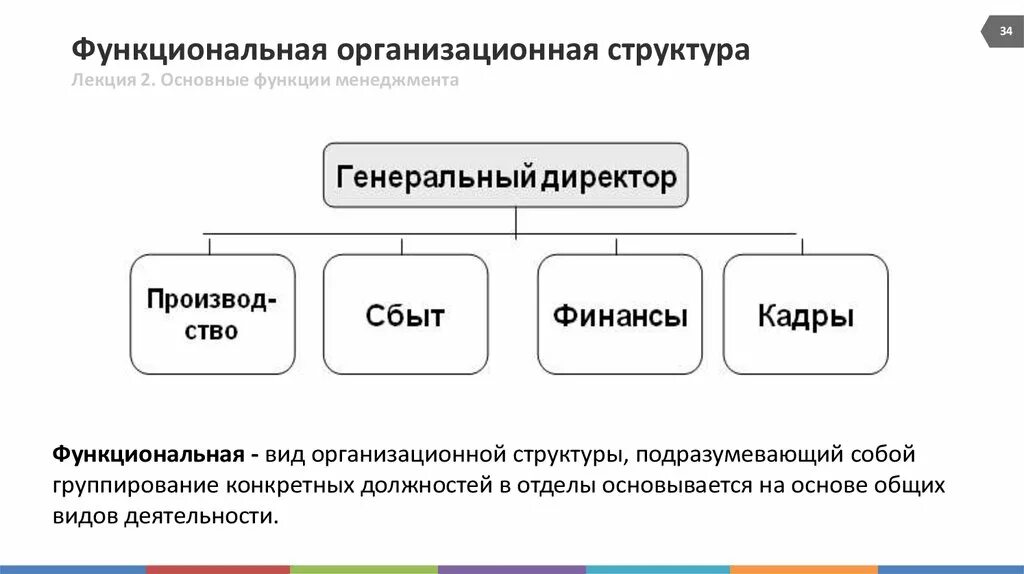 34

Функциональная организационная структура

Лекция 2. Основные функции менеджмента

Генеральный директор

Производство

Сбыт

Финансы

Кадры

Функциональная - вид организационной структуры, подразумевающий собой группирование конкретных должностей в отделы основывается на основе общих видов деятельности.